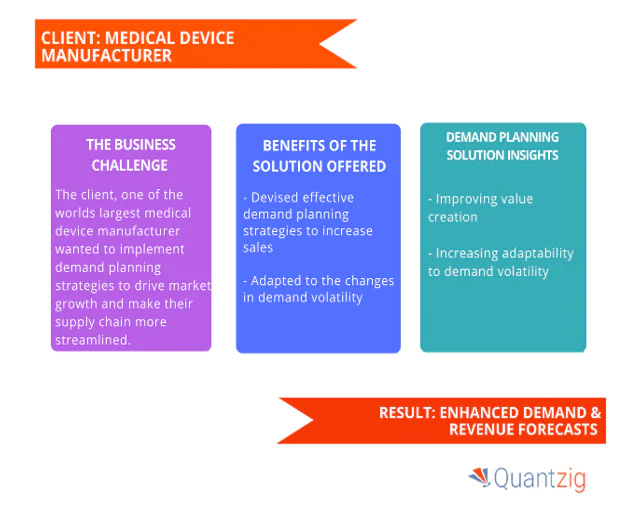 CLIENT: MEDICAL DEVICE MANUFACTURER

THE BUSINESS CHALLENGE

The client, one of the worlds largest medical device manufacturer wanted to implement demand planning strategies to drive market growth and make their supply chain more streamlined.

BENEFITS OF THE SOLUTION OFFERED

- Devised effective demand planning strategies to increase sales

- Adapted to the changes in demand volatility

DEMAND PLANNING SOLUTION INSIGHTS

- Improving value creation

- Increasing adaptability to demand volatility

RESULT: ENHANCED DEMAND & REVENUE FORECASTS

Quantzig